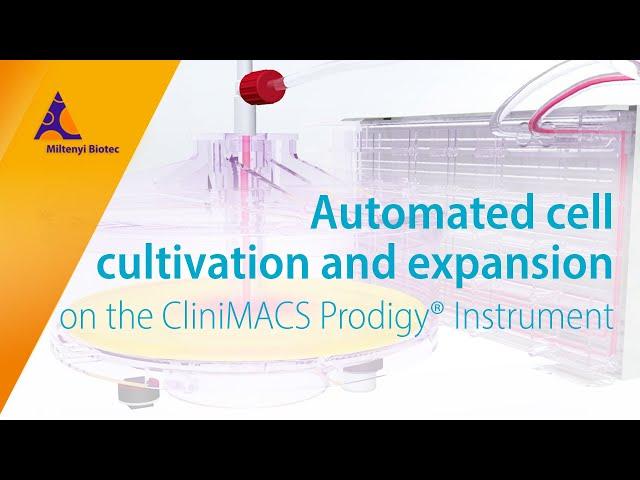 Miltenyi Biotec

Automated cell cultivation and expansion on the CliniMACS Prodigy® Instrument